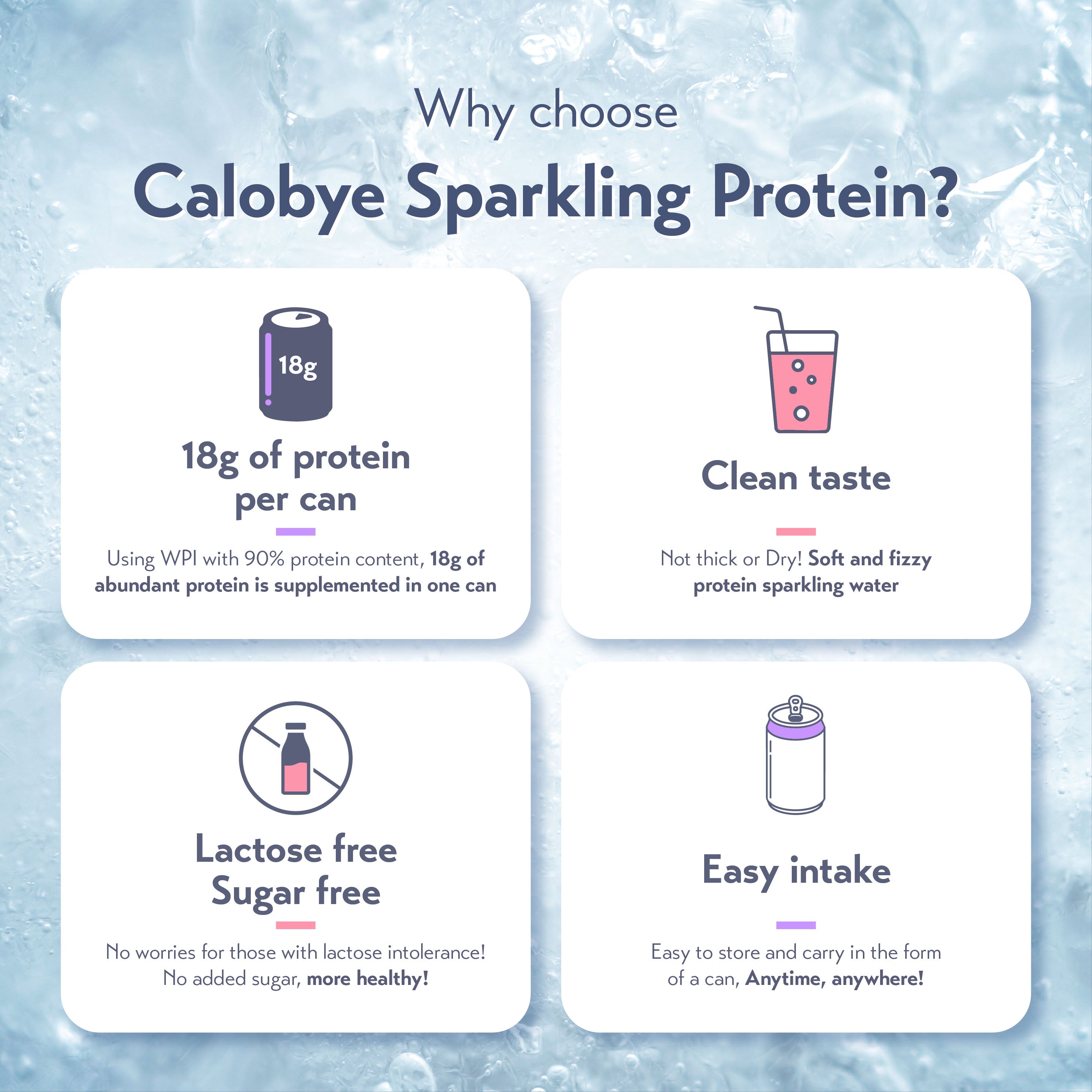 Why choose
Calobye Sparkling Protein?

18g

18g of protein per can

Using WPI with 90% protein content, 18g of abundant protein is supplemented in one can

Clean taste

Not thick or Dry! Soft and fizzy protein sparkling water

Lactose free
Sugar free

No worries for those with lactose intolerance! No added sugar, more healthy!

Easy intake

Easy to store and carry in the form of a can, Anytime, anywhere!